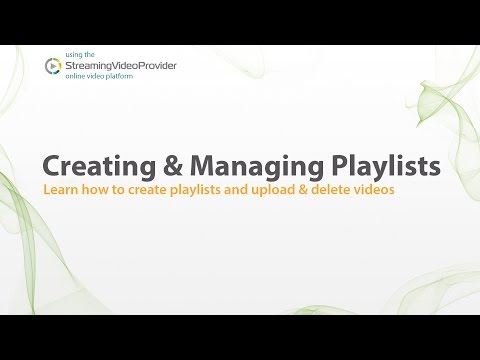 using the
StreamingVideoProvider
online video platform

Creating & Managing Playlists
Learn how to create playlists and upload & delete videos